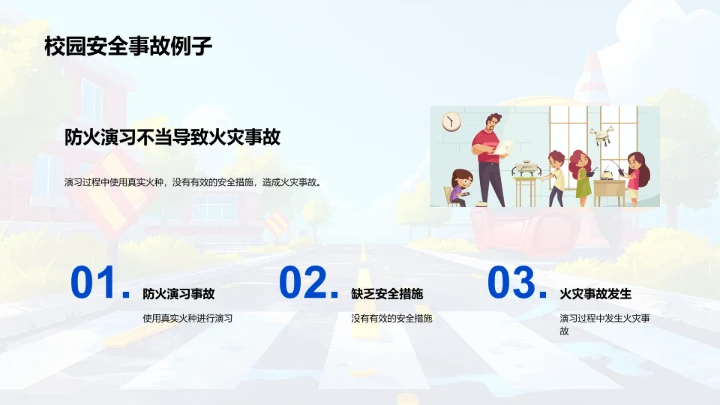 校园安全事故例子

防火演习不当导致火灾事故

演习过程中使用真实火种，没有有效的安全措施，造成火灾事故。

01. 防火演习事故

使用真实火种进行演习

02. 缺乏安全措施

没有有效的安全措施

03. 火灾事故发生

演习过程中发生火灾事故